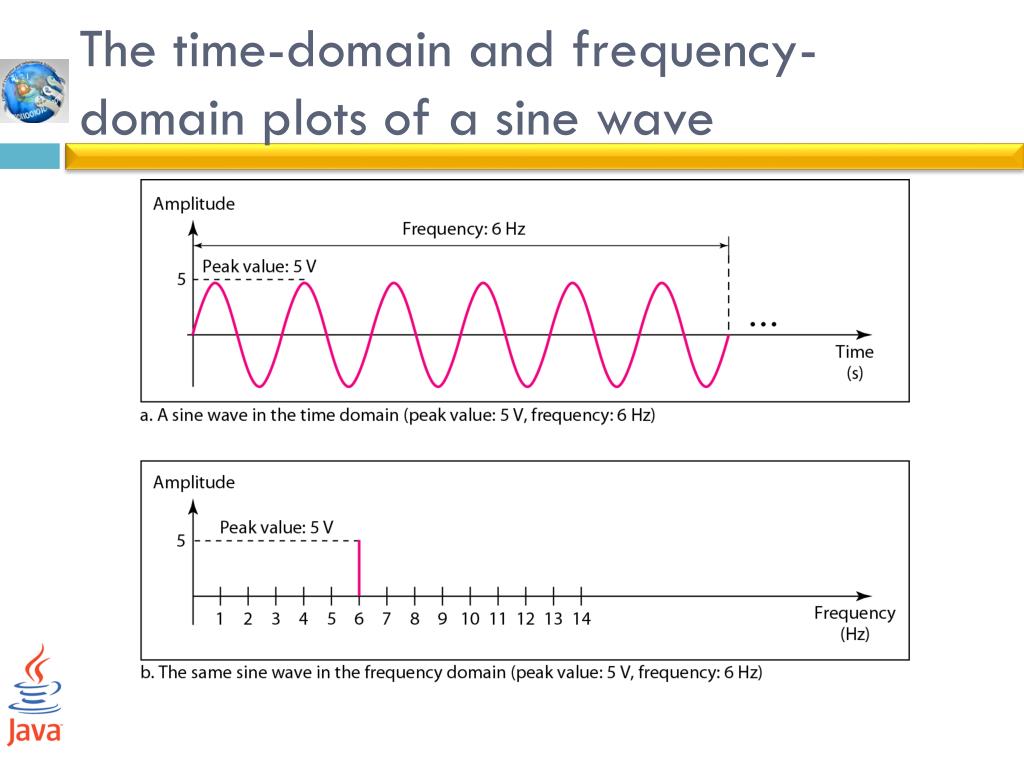 The time-domain and frequency-domain plots of a sine wave

Amplitude
Frequency: 6 Hz
Peak value: 5 V
5
...
Time
(s)
a. A sine wave in the time domain (peak value: 5 V, frequency: 6 Hz)

Amplitude
Peak value: 5 V
5
1 2 3 4 5 6 7 8 9 10 11 12 13 14
Frequency
(Hz)
b. The same sine wave in the frequency domain (peak value: 5 V, frequency: 6 Hz)

Java